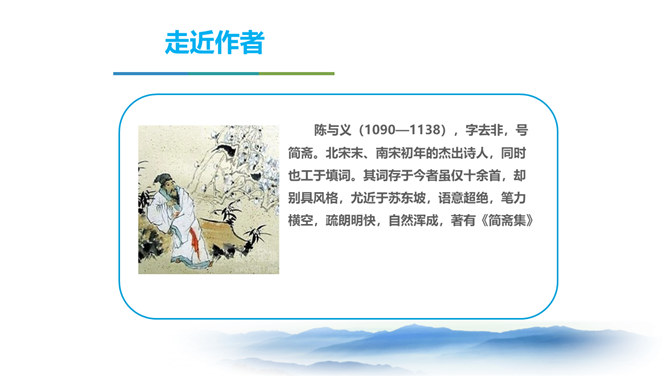 走近作者

陈与义（1090—1138），字去非，号简斋。北宋末、南宋初年的杰出诗人，同时也工于填词。其词存于今者虽仅十余首，却别具风格，尤近于苏东坡，语意超绝，笔力横空，疏朗明快，自然浑成，著有《简斋集》